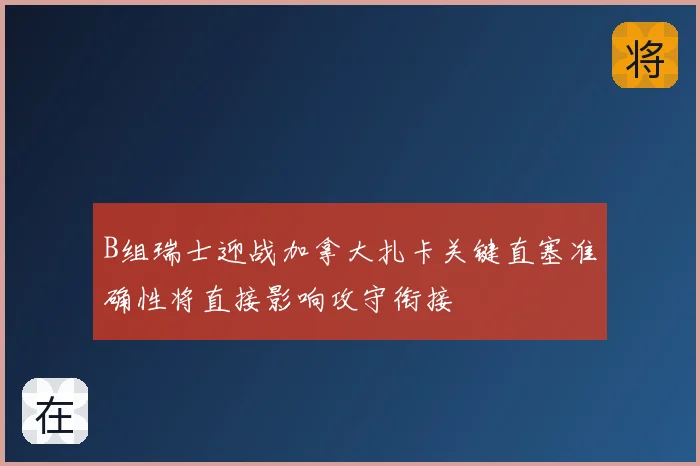 将

B组瑞士迎战加拿大扎卡关键直塞准确性将直接影响攻守衔接

在